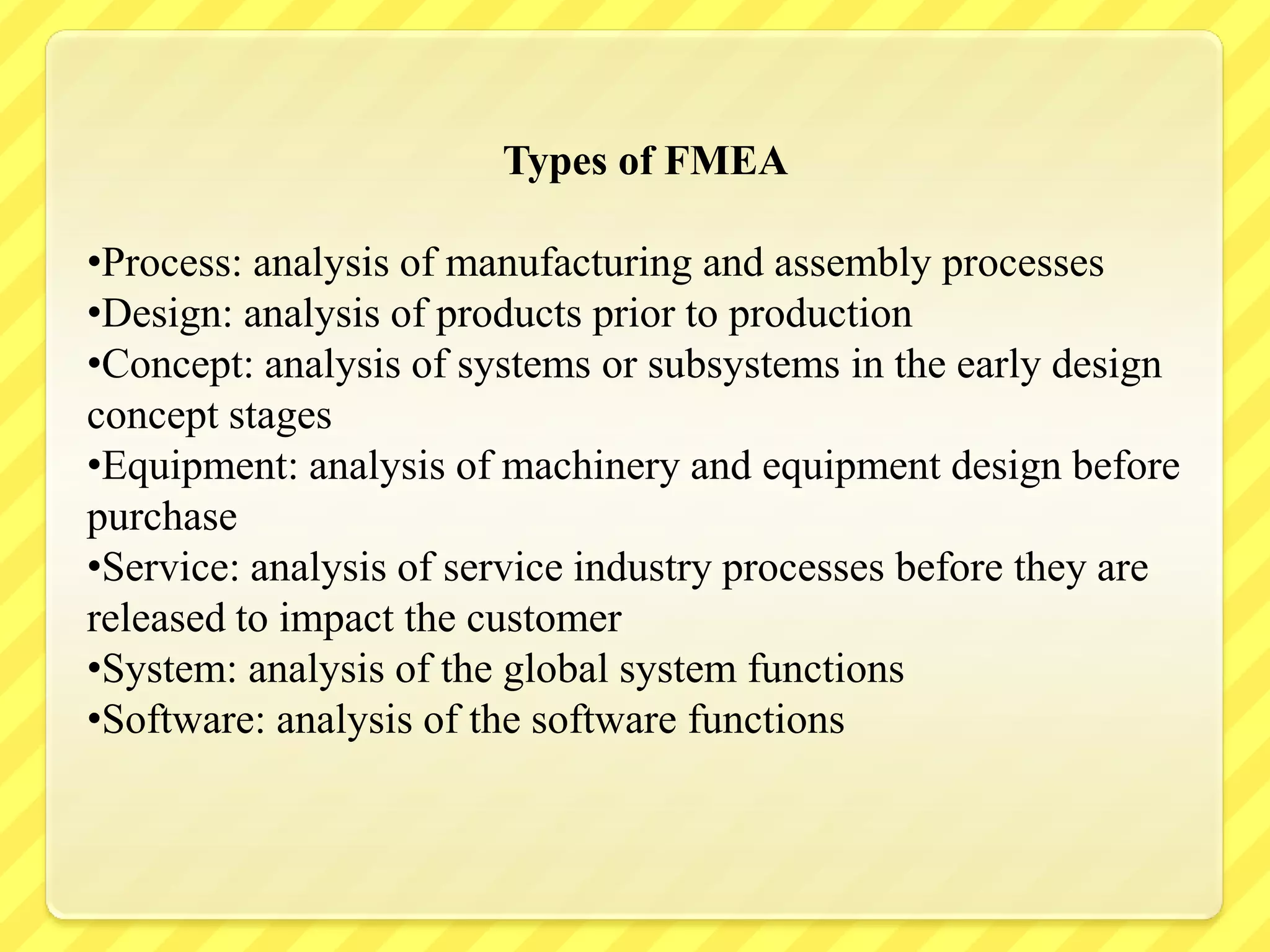 Types of FMEA

•Process: analysis of manufacturing and assembly processes
•Design: analysis of products prior to production
•Concept: analysis of systems or subsystems in the early design concept stages
•Equipment: analysis of machinery and equipment design before purchase
•Service: analysis of service industry processes before they are released to impact the customer
•System: analysis of the global system functions
•Software: analysis of the software functions